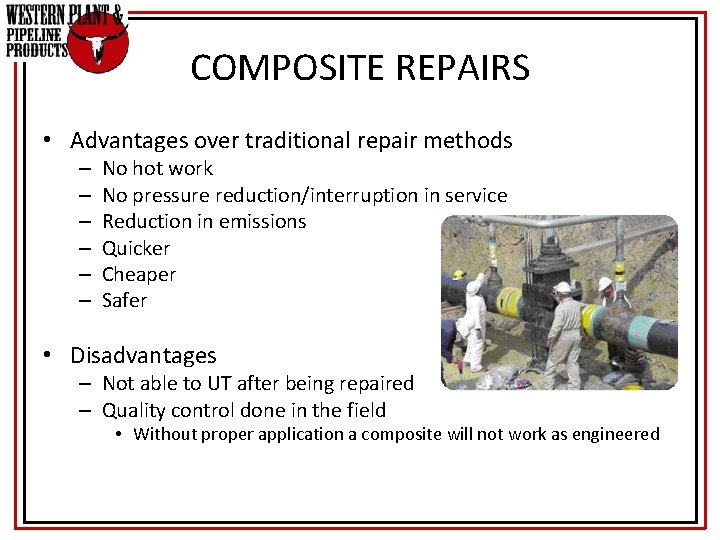 WESTERN PLANT &
PIPELINE
PRODUCTS

COMPOSITE REPAIRS

• Advantages over traditional repair methods
  – No hot work
  – No pressure reduction/interruption in service
  – Reduction in emissions
  – Quicker
  – Cheaper
  – Safer

• Disadvantages
  – Not able to UT after being repaired
  – Quality control done in the field
    • Without proper application a composite will not work as engineered